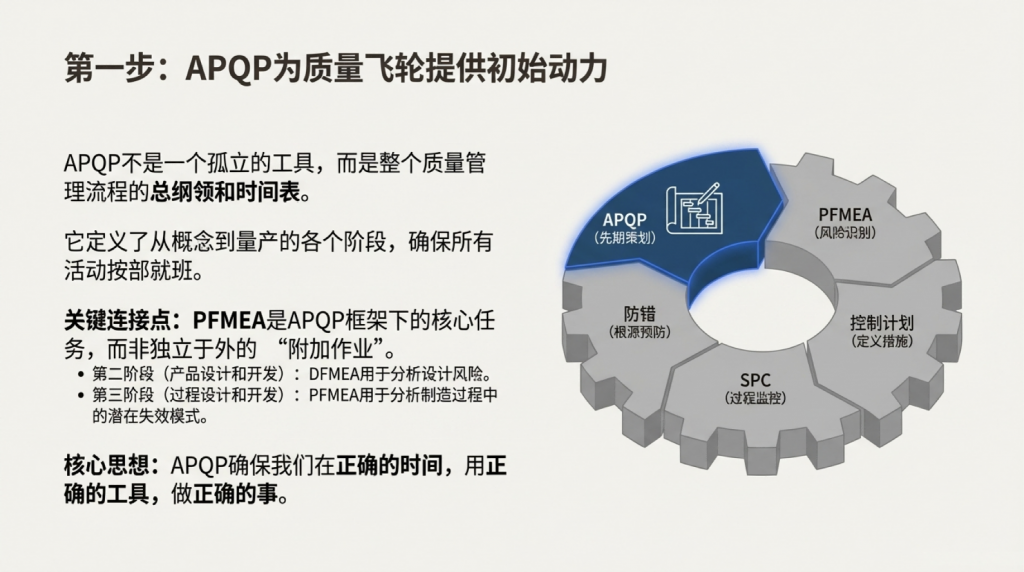 第一步：APQP为质量飞轮提供初始动力

APQP不是一个孤立的工具，而是整个质量管理流程的总纲领和时间表。

它定义了从概念到量产的各个阶段，确保所有活动按部就班。

关键连接点：PFMEA是APQP框架下的核心任务，而非独立于外的 “附加作业”。

• 第二阶段（产品设计和开发）：DFMEA用于分析设计风险。
• 第三阶段（过程设计和开发）：PFMEA用于分析制造过程中的潜在失效模式。

核心思想：APQP确保我们在正确的时间，用正确的工具，做正确的事。

APQP
(先期策划)

PFMEA
(风险识别)

控制计划
(定义措施)

SPC
(过程监控)

防错
(根源预防)